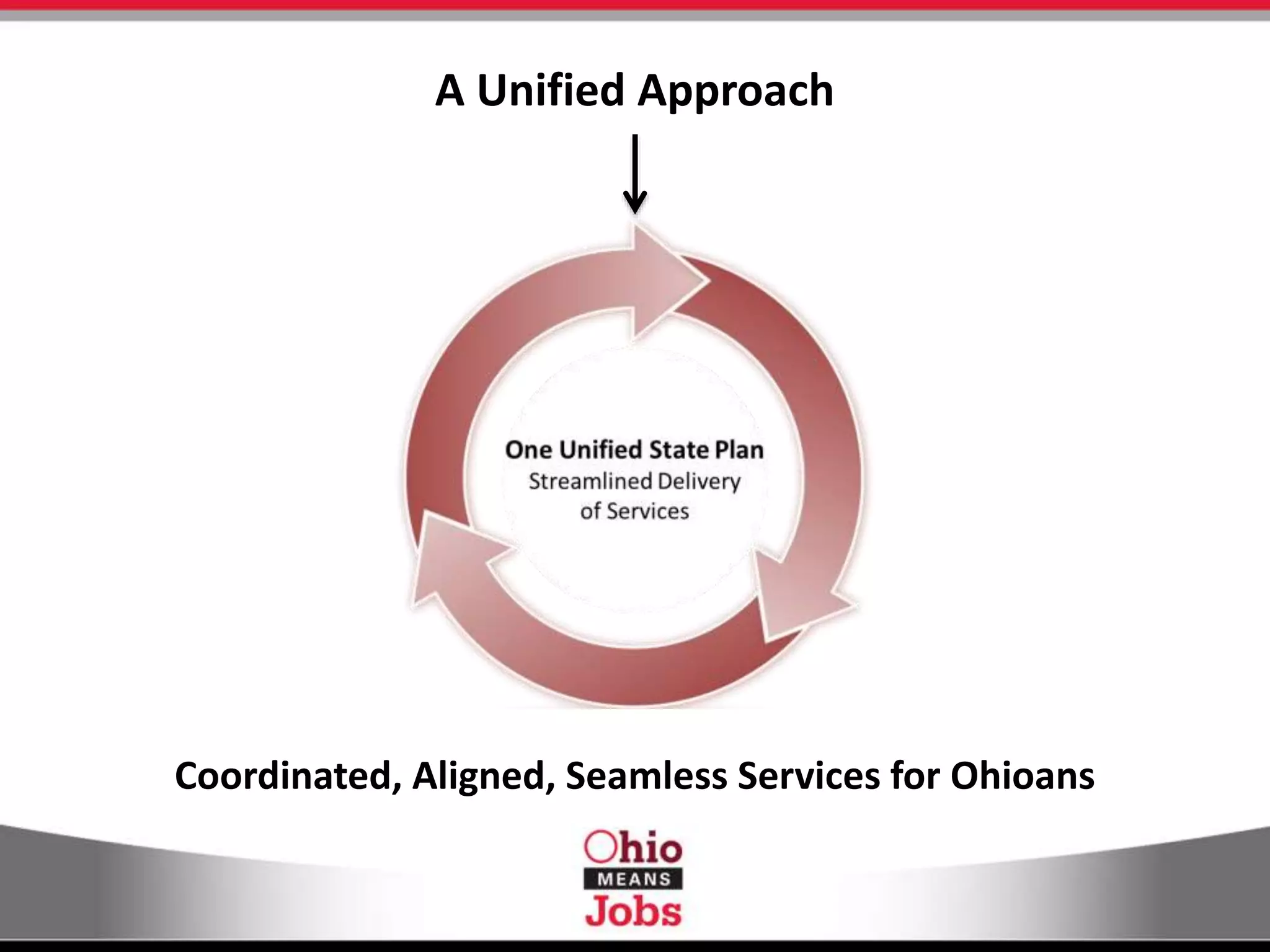 A Unified Approach

One Unified State Plan
Streamlined Delivery of Services

Coordinated, Aligned, Seamless Services for Ohioans

Ohio
MEANS
Jobs